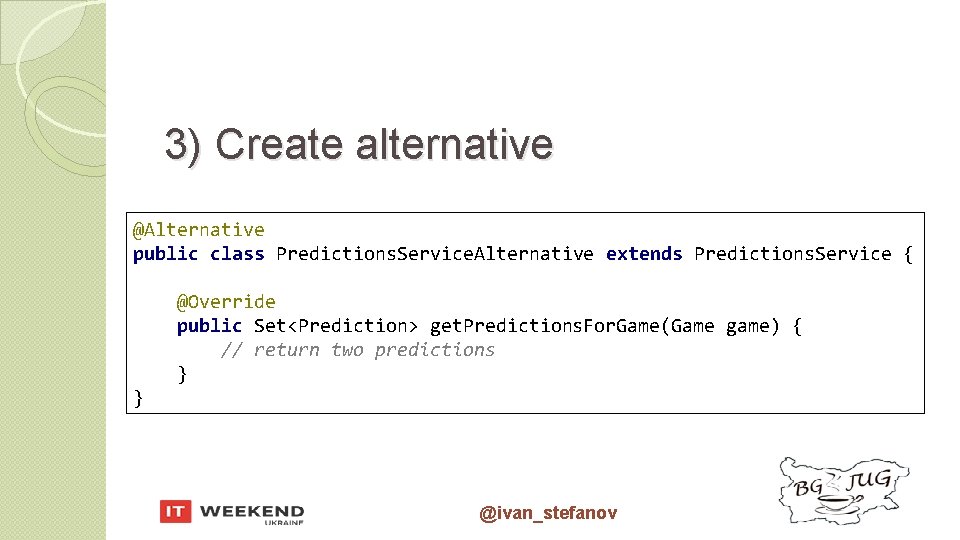 3) Create alternative

@Alternative
public class PredictionsServiceAlternative extends PredictionsService {

    @Override
    public Set<Prediction> getPredictionsForGame(Game game) {
        // return two predictions
    }
}

IT WEEKEND UKRAINE

@ivan_stefanov

BG JUG